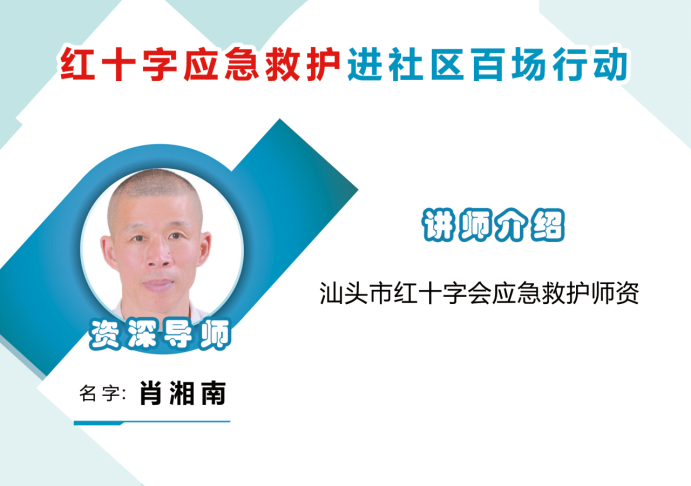 红十字应急救护进社区百场行动

资深导师

名字: 肖湘南

讲师介绍

汕头市红十字会应急救护师资